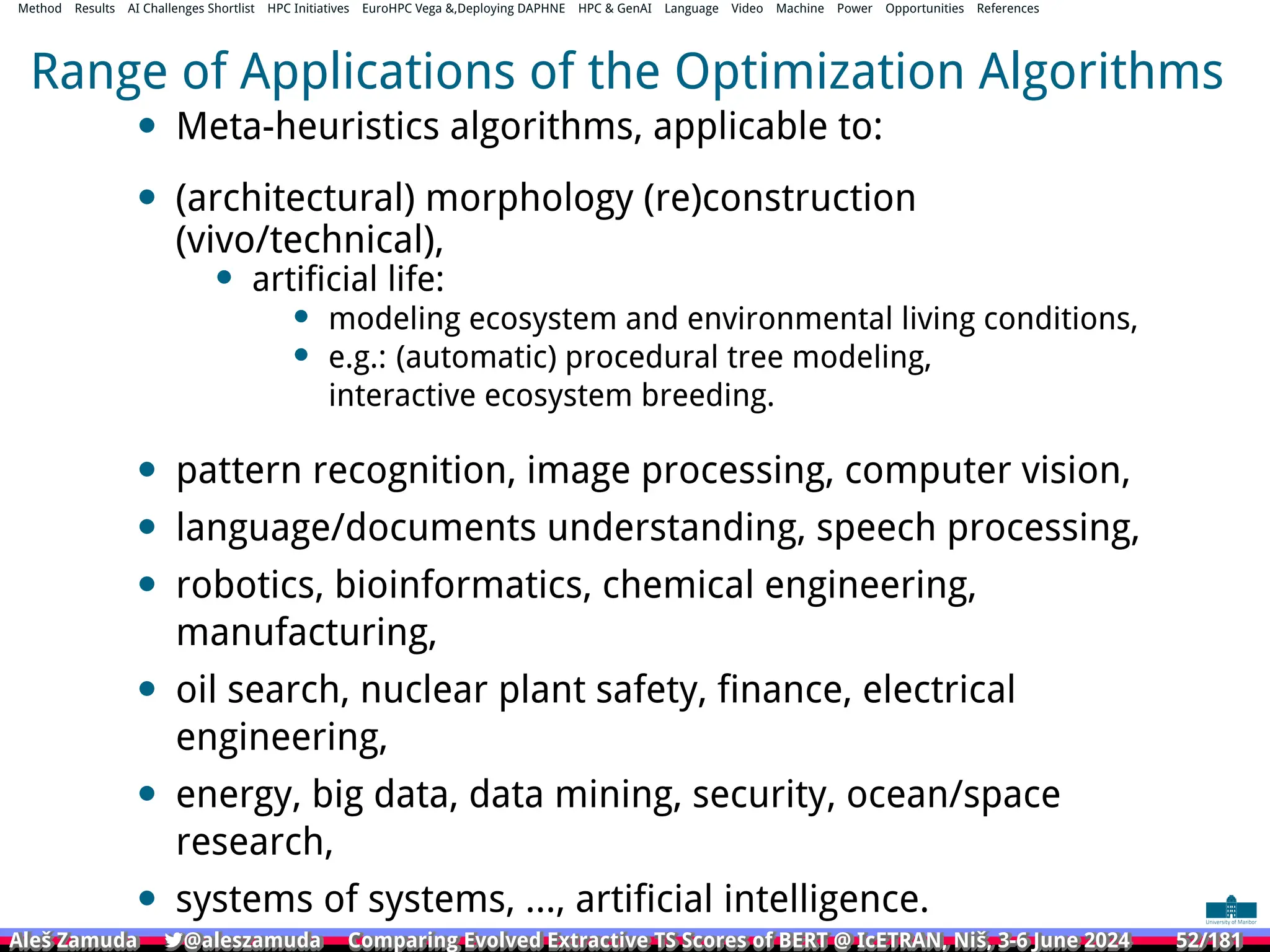 Method Results AI Challenges Shortlist HPC Initiatives EuroHPC Vega &,Deploying DAPHNE HPC & GenAI Language Video Machine Power Opportunities References

Range of Applications of the Optimization Algorithms

- Meta-heuristics algorithms, applicable to:
- (architectural) morphology (re)construction (vivo/technical),
  - artificial life:
    - modeling ecosystem and environmental living conditions,
    - e.g.: (automatic) procedural tree modeling, interactive ecosystem breeding.
- pattern recognition, image processing, computer vision,
- language/documents understanding, speech processing,
- robotics, bioinformatics, chemical engineering, manufacturing,
- oil search, nuclear plant safety, finance, electrical engineering,
- energy, big data, data mining, security, ocean/space research,
- systems of systems, ..., artificial intelligence.

University of Maribor

Aleš Zamuda @aleszamuda Comparing Evolved Extractive TS Scores of BERT @ IcETRAN, Niš, 3-6 June 2024 52/181